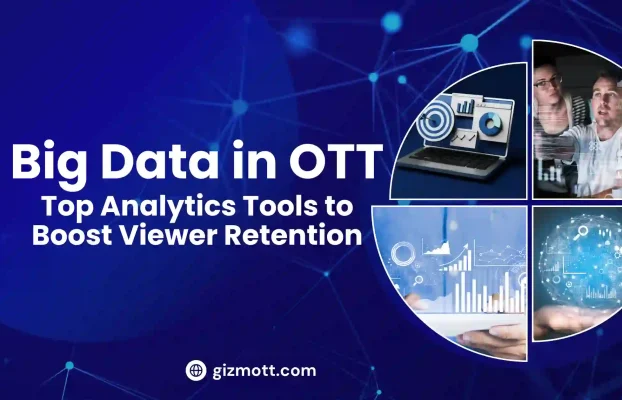 Big Data in OTT
Top Analytics Tools to Boost Viewer Retention

gizmott.com